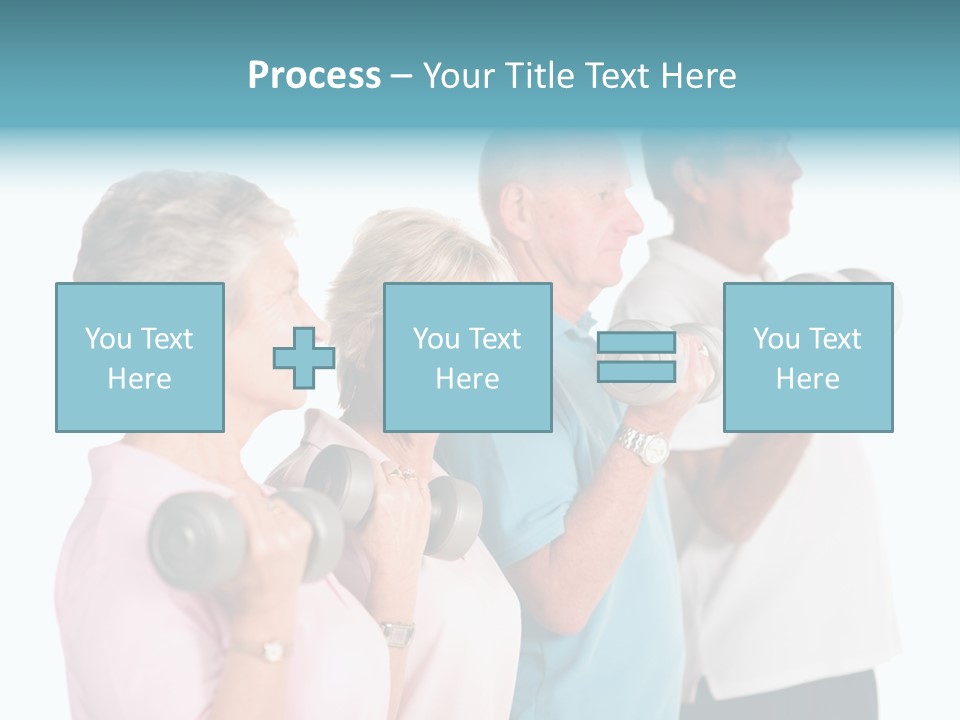 Process – Your Title Text Here

You Text Here

You Text Here

You Text Here